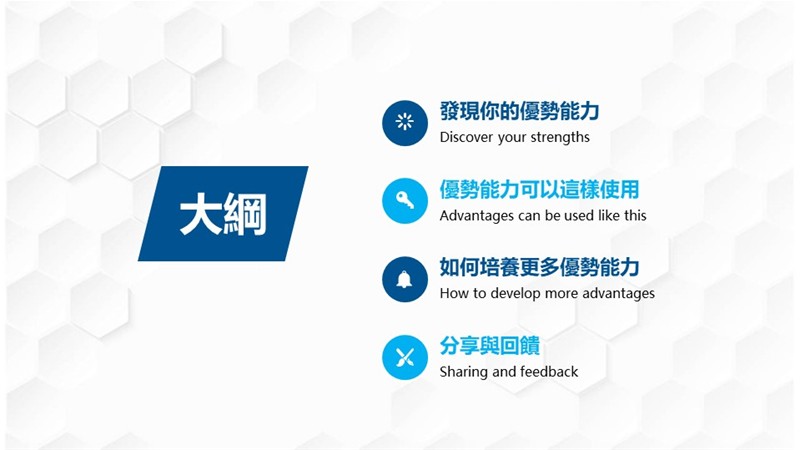 大綱

發現你的優勢能力
Discover your strengths

優勢能力可以這樣使用
Advantages can be used like this

如何培養更多優勢能力
How to develop more advantages

分享與回饋
Sharing and feedback